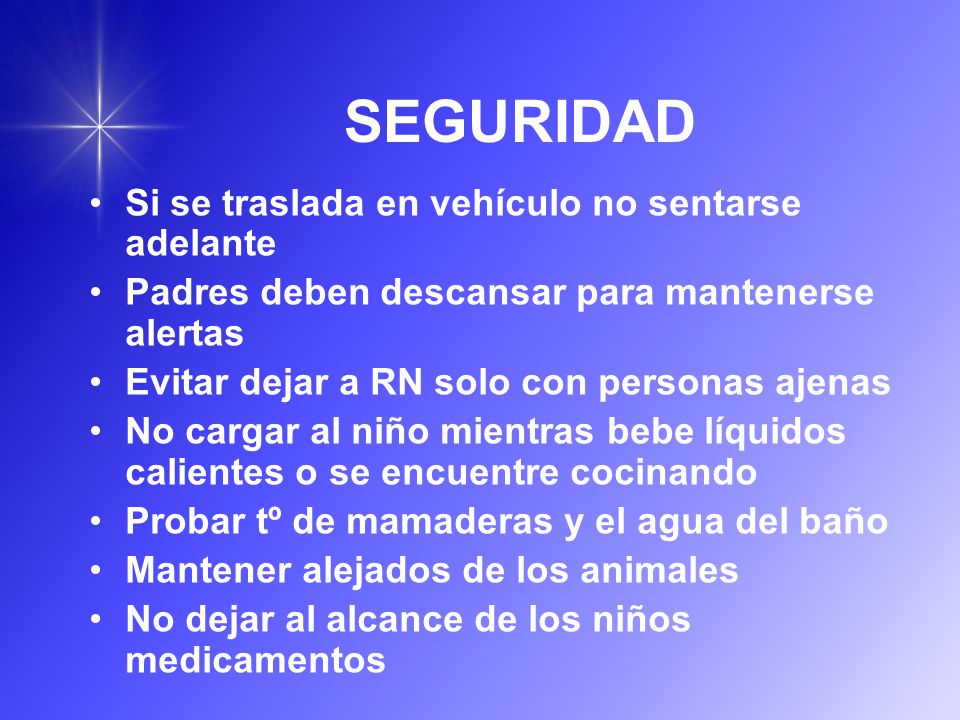 SEGURIDAD

• Si se traslada en vehículo no sentarse adelante
• Padres deben descansar para mantenerse alertas
• Evitar dejar a RN solo con personas ajenas
• No cargar al niño mientras bebe líquidos calientes o se encuentre cocinando
• Probar tº de mamaderas y el agua del baño
• Mantener alejados de los animales
• No dejar al alcance de los niños medicamentos